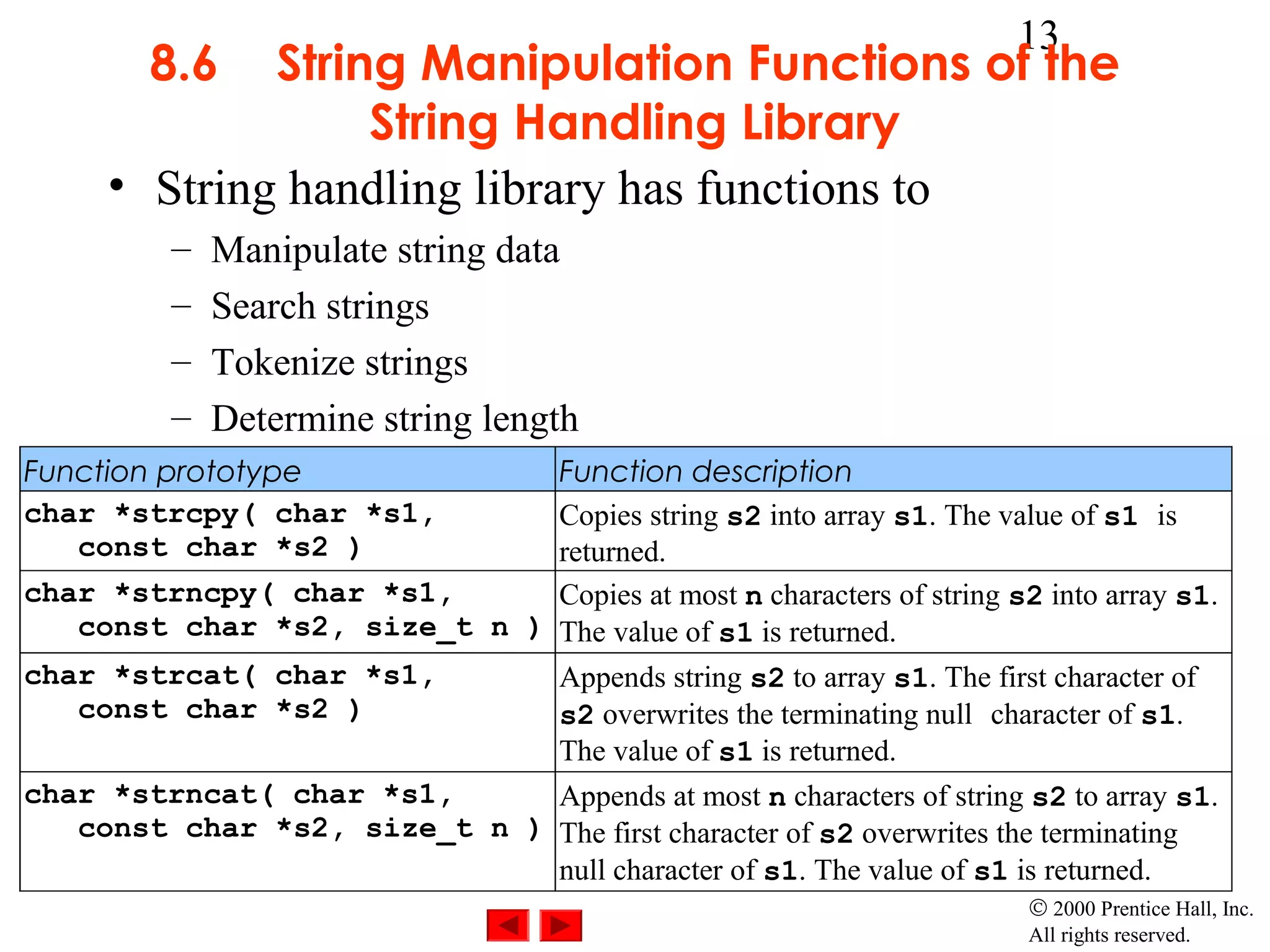 13

8.6 String Manipulation Functions of the String Handling Library

• String handling library has functions to
– Manipulate string data
– Search strings
– Tokenize strings
– Determine string length

| Function prototype | Function description |
|---|---|
| char *strcpy( char *s1, const char *s2 ) | Copies string s2 into array s1. The value of s1 is returned. |
| char *strncpy( char *s1, const char *s2, size_t n ) | Copies at most n characters of string s2 into array s1. The value of s1 is returned. |
| char *strcat( char *s1, const char *s2 ) | Appends string s2 to array s1. The first character of s2 overwrites the terminating null character of s1. The value of s1 is returned. |
| char *strncat( char *s1, const char *s2, size_t n ) | Appends at most n characters of string s2 to array s1. The first character of s2 overwrites the terminating null character of s1. The value of s1 is returned. |

© 2000 Prentice Hall, Inc. All rights reserved.